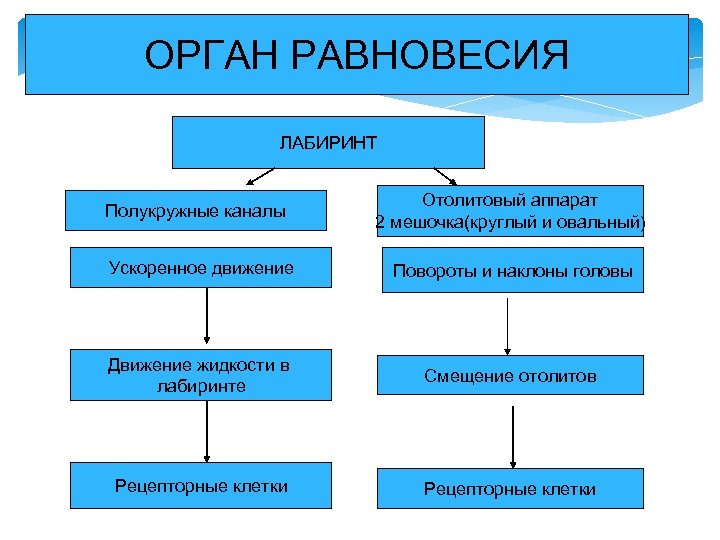 ОРГАН РАВНОВЕСИЯ

ЛАБИРИНТ

Полукружные каналы

Ускоренное движение

Движение жидкости в лабиринте

Рецепторные клетки

Отолитовый аппарат
2 мешочка(круглый и овальный)

Повороты и наклоны головы

Смещение отолитов

Рецепторные клетки